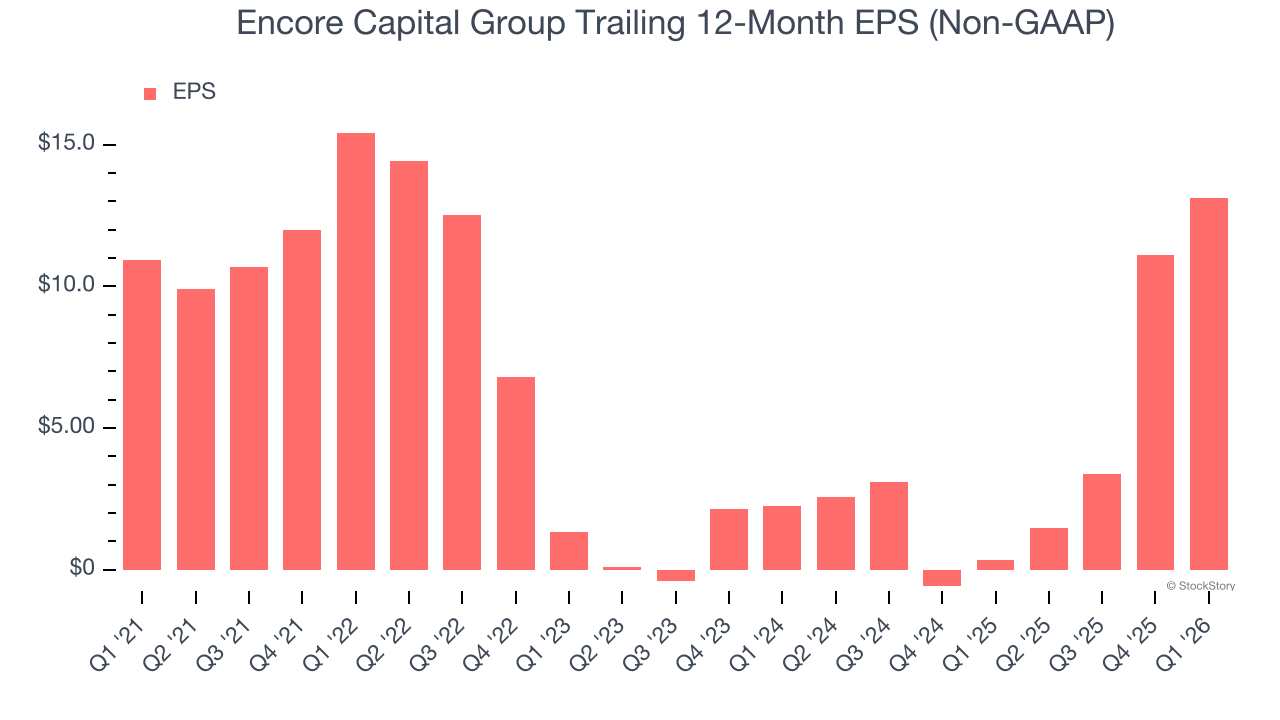 Encore Capital Group Trailing 12-Month EPS (Non-GAAP)

EPS

$15.0
$10.0
$5.00
$0

© StockStory

Q1 '21
Q2 '21
Q3 '21
Q4 '21
Q1 '22
Q2 '22
Q3 '22
Q4 '22
Q1 '23
Q2 '23
Q3 '23
Q4 '23
Q1 '24
Q2 '24
Q3 '24
Q4 '24
Q1 '25
Q2 '25
Q3 '25
Q4 '25
Q1 '26